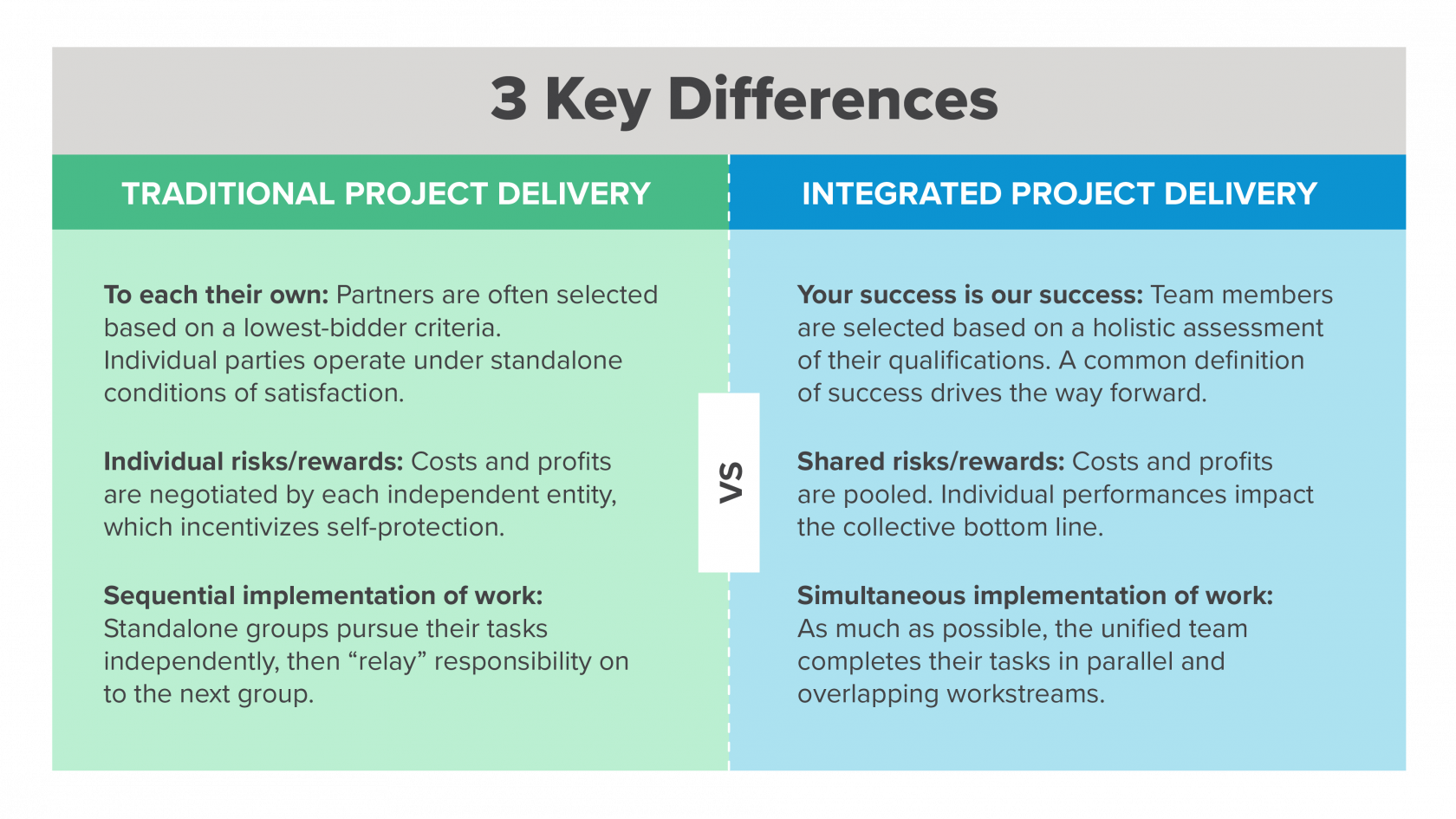 3 Key Differences

TRADITIONAL PROJECT DELIVERY

To each their own: Partners are often selected based on a lowest-bidder criteria. Individual parties operate under standalone conditions of satisfaction.

Individual risks/rewards: Costs and profits are negotiated by each independent entity, which incentivizes self-protection.

Sequential implementation of work: Standalone groups pursue their tasks independently, then “relay” responsibility on to the next group.

VS

INTEGRATED PROJECT DELIVERY

Your success is our success: Team members are selected based on a holistic assessment of their qualifications. A common definition of success drives the way forward.

Shared risks/rewards: Costs and profits are pooled. Individual performances impact the collective bottom line.

Simultaneous implementation of work: As much as possible, the unified team completes their tasks in parallel and overlapping workstreams.